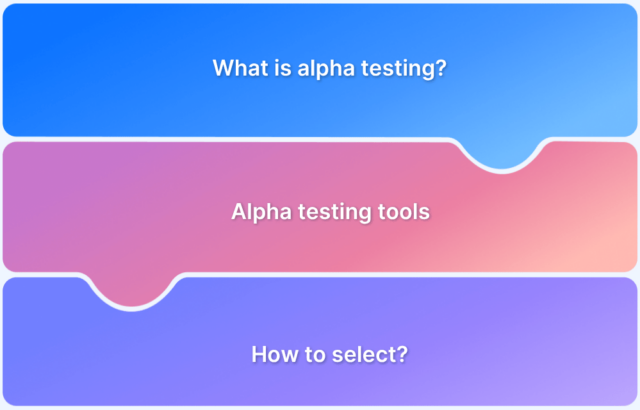 What is alpha testing?

Alpha testing tools

How to select?